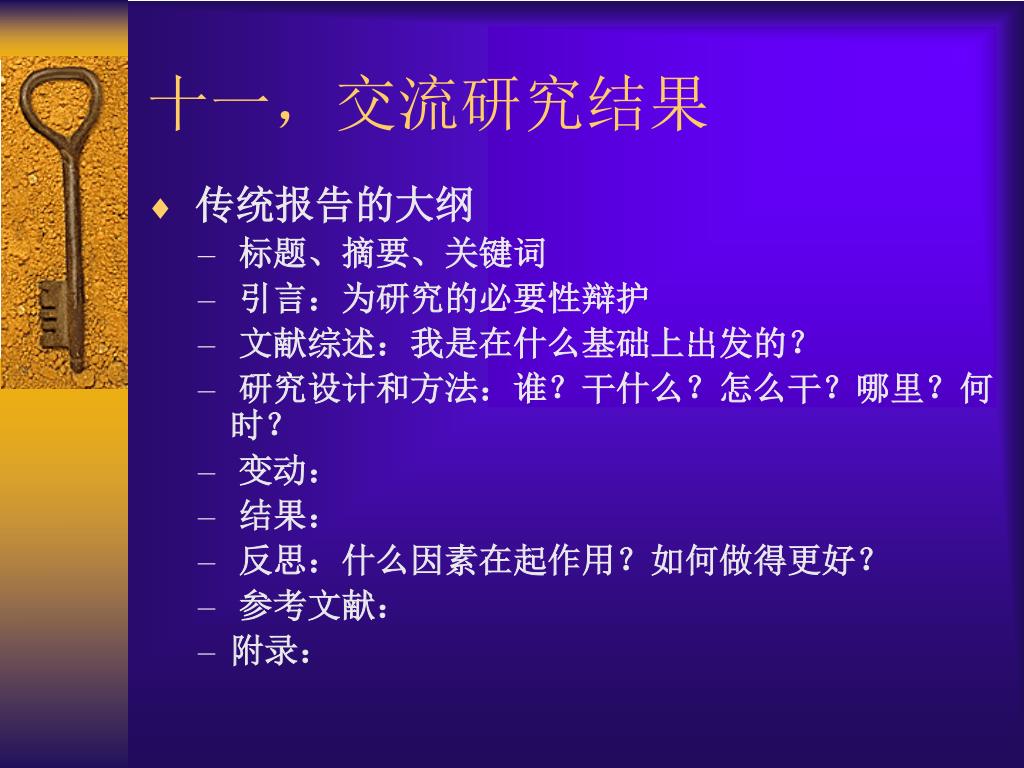 十一，交流研究结果

♦ 传统报告的大纲
– 标题、摘要、关键词
– 引言：为研究的必要性辩护
– 文献综述：我是在什么基础上出发的？
– 研究设计和方法：谁？干什么？怎么干？哪里？何时？
– 变动：
– 结果：
– 反思：什么因素在起作用？如何做得更好？
– 参考文献：
– 附录：